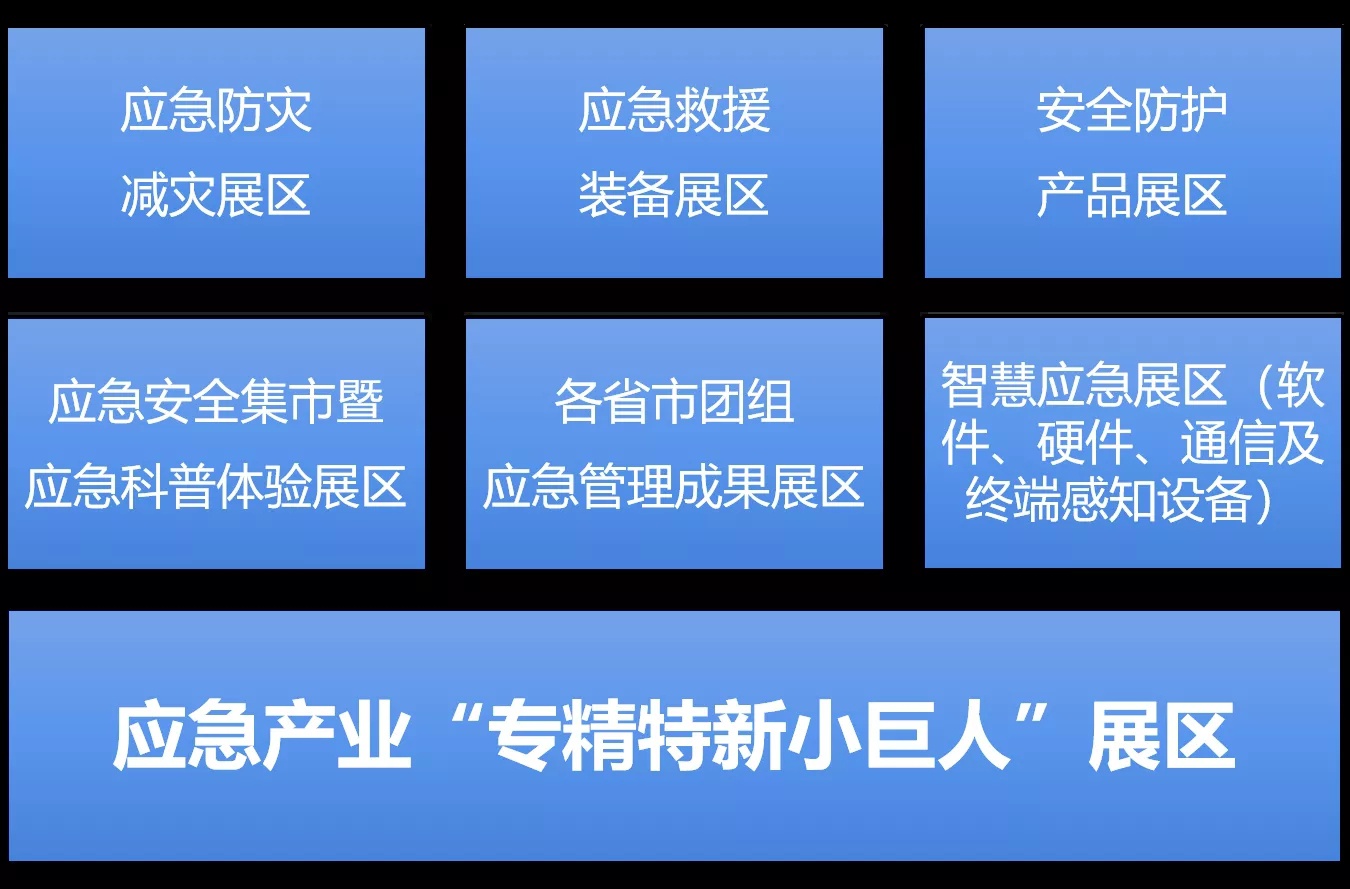 应急防灾
减灾展区

应急救援
装备展区

安全防护
产品展区

应急安全集市暨
应急科普体验展区

各省市团组
应急管理成果展区

智慧应急展区（软件、硬件、通信及终端感知设备）

应急产业“专精特新小巨人”展区